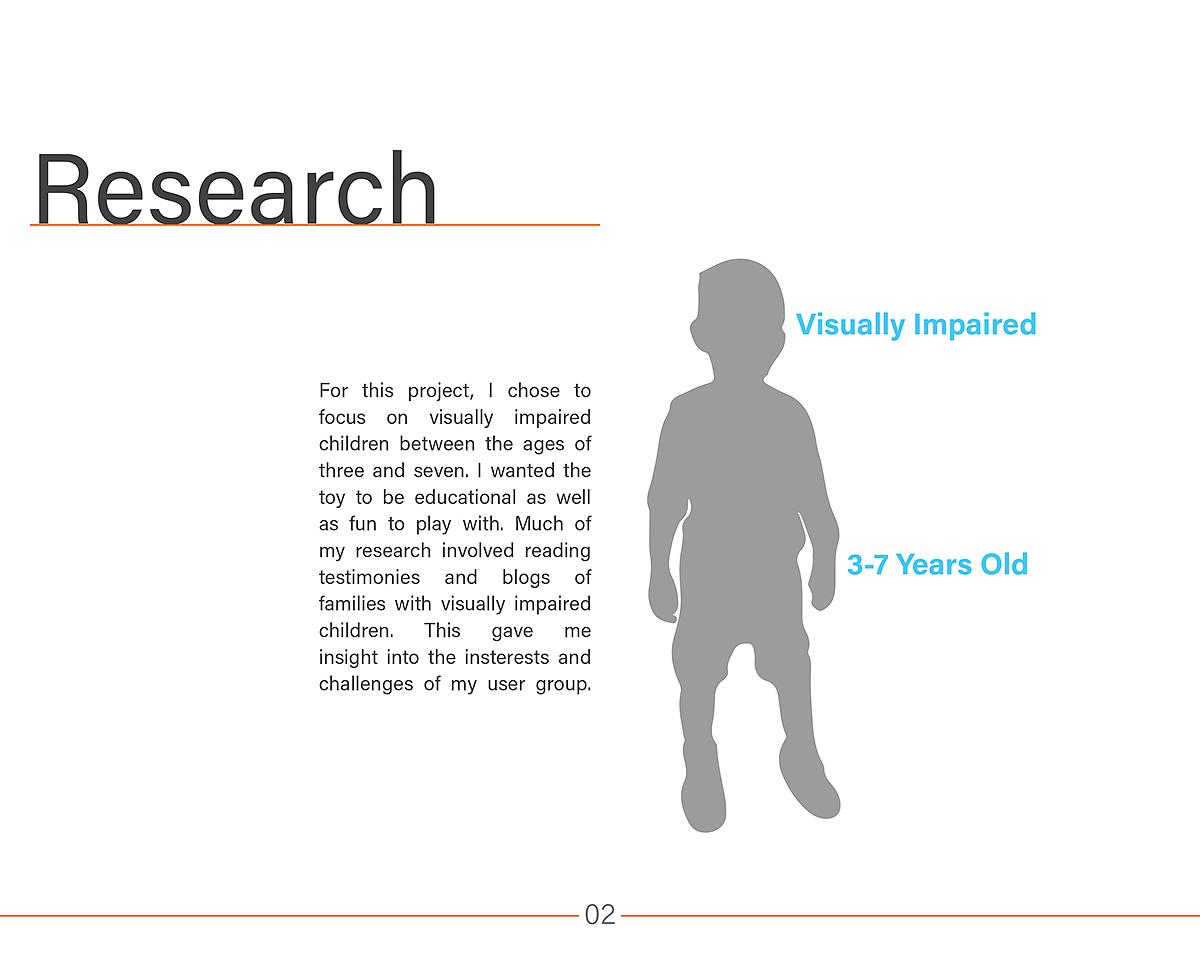 Research

For this project, I chose to focus on visually impaired children between the ages of three and seven. I wanted the toy to be educational as well as fun to play with. Much of my research involved reading testimonies and blogs of families with visually impaired children. This gave me insight into the insterests and challenges of my user group.

Visually Impaired

3-7 Years Old

02